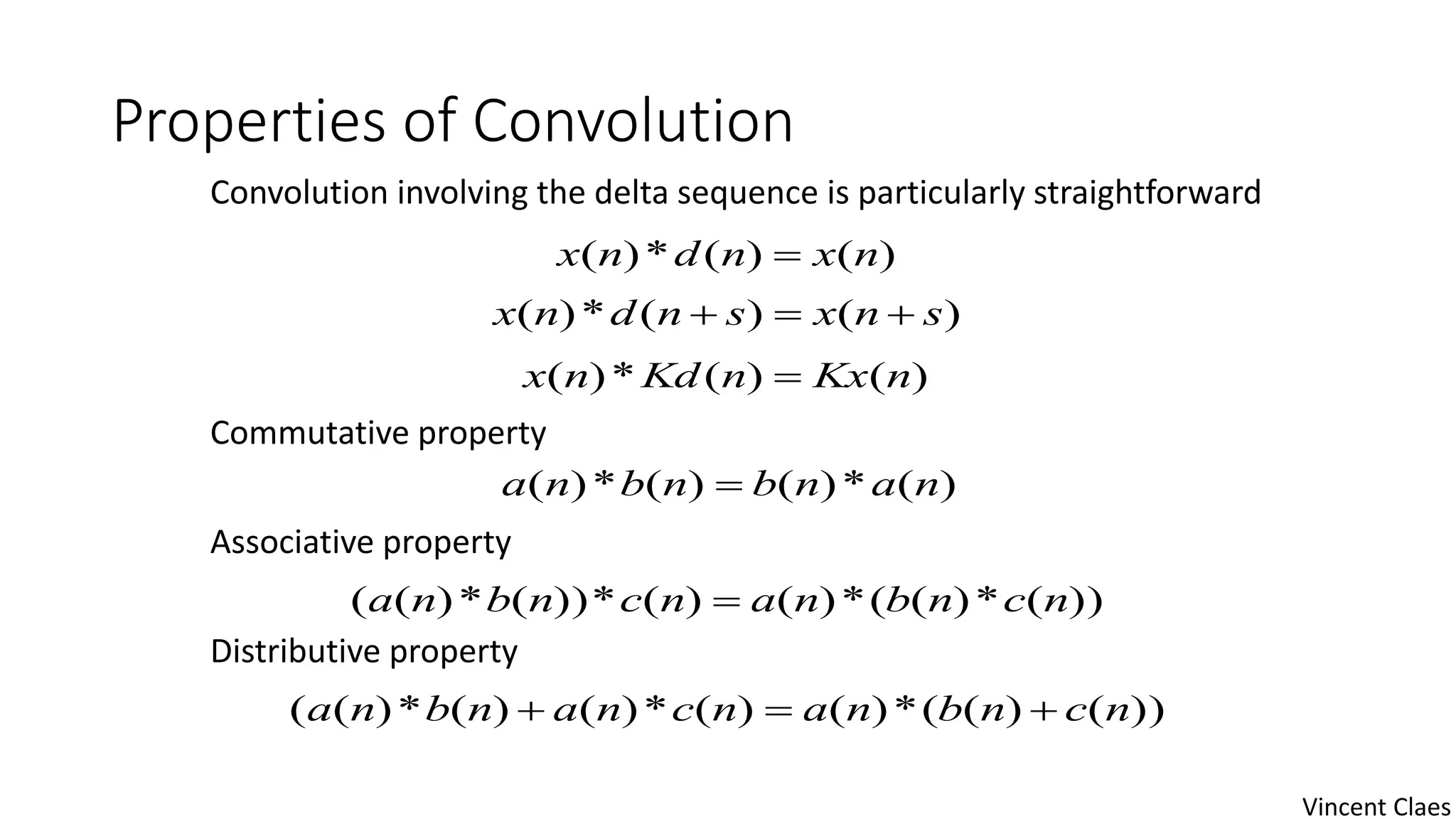 Properties of Convolution

Convolution involving the delta sequence is particularly straightforward

$x(n) * d(n) = x(n)$

$x(n) * d(n+s) = x(n+s)$

$x(n) * Kd(n) = Kx(n)$

Commutative property

$a(n) * b(n) = b(n) * a(n)$

Associative property

$(a(n) * b(n)) * c(n) = a(n) * (b(n) * c(n))$

Distributive property

$(a(n) * b(n) + a(n) * c(n) = a(n) * (b(n) + c(n))$

Vincent Claes